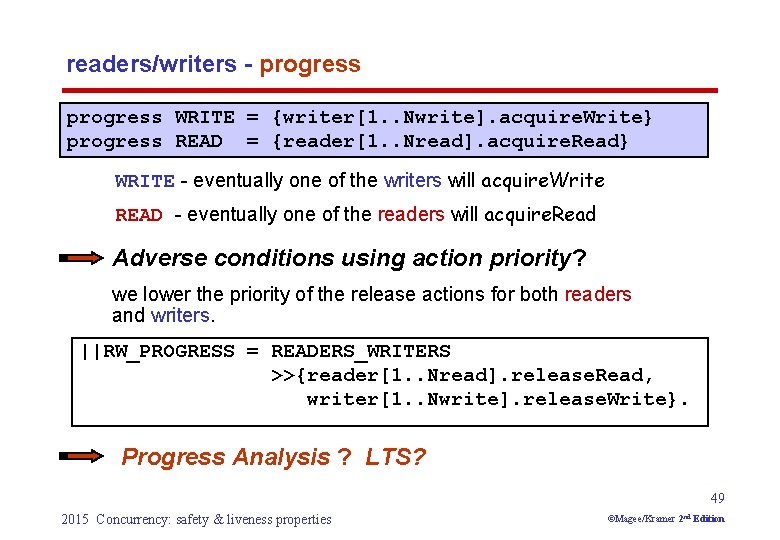 readers/writers - progress

progress WRITE = {writer[1..Nwrite].acquireWrite}
progress READ  = {reader[1..Nread].acquireRead}

WRITE - eventually one of the writers will acquireWrite

READ - eventually one of the readers will acquireRead

Adverse conditions using action priority?

we lower the priority of the release actions for both readers and writers.

||RW_PROGRESS = READERS_WRITERS
                >>{reader[1..Nread].releaseRead,
                   writer[1..Nwrite].releaseWrite}.

Progress Analysis ? LTS?

49

2015 Concurrency: safety & liveness properties

©Magee/Kramer 2nd Edition